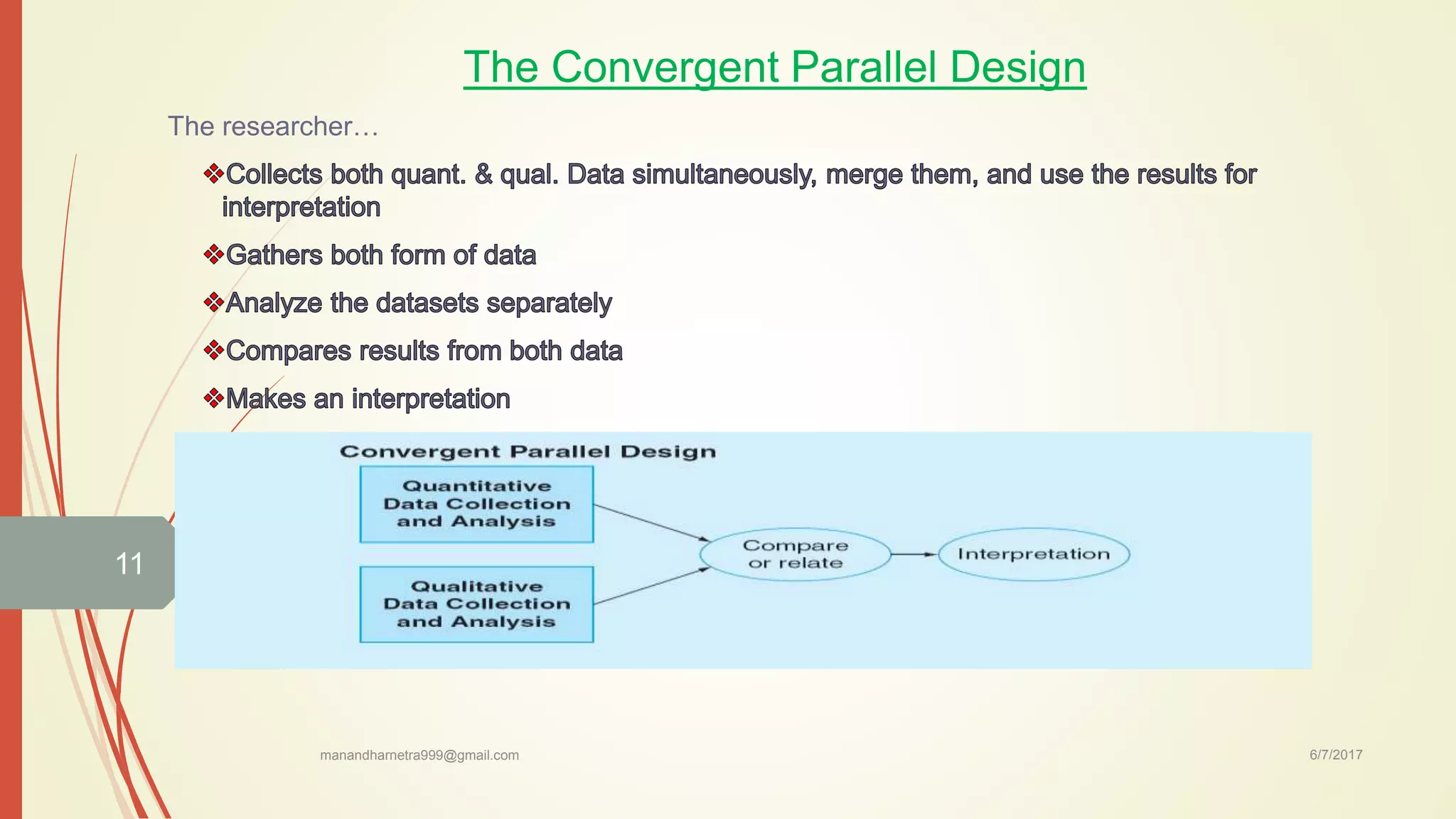 The Convergent Parallel Design

The researcher…

❖Collects both quant. & qual. Data simultaneously, merge them, and use the results for interpretation

❖Gathers both form of data

❖Analyze the datasets separately

❖Compares results from both data

❖Makes an interpretation

Convergent Parallel Design

Quantitative Data Collection and Analysis

Qualitative Data Collection and Analysis

Compare or relate

Interpretation

11

manandharnetra999@gmail.com

6/7/2017